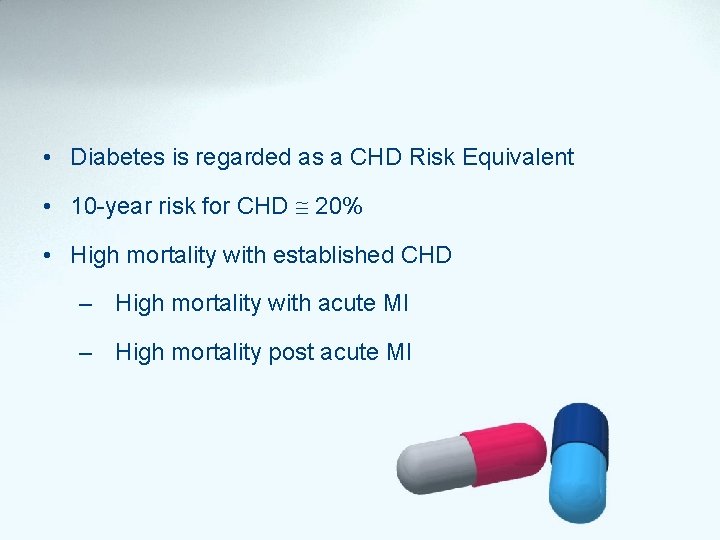 • Diabetes is regarded as a CHD Risk Equivalent

• 10-year risk for CHD $\cong$ 20%

• High mortality with established CHD

– High mortality with acute MI

– High mortality post acute MI